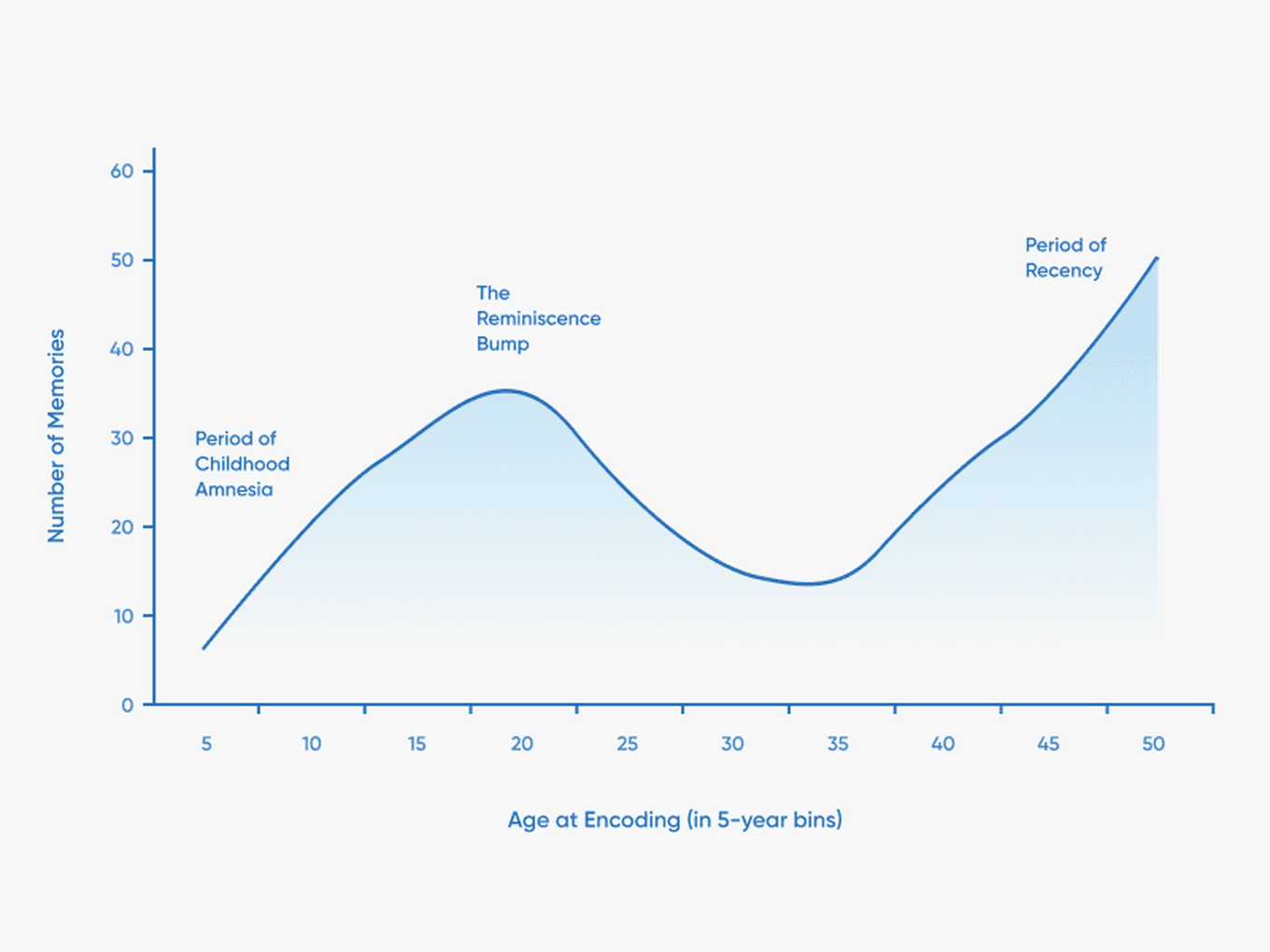 Number of Memories

60
50
40
30
20
10
0

Period of Childhood Amnesia

The Reminiscence Bump

Period of Recency

5 10 15 20 25 30 35 40 45 50

Age at Encoding (in 5-year bins)